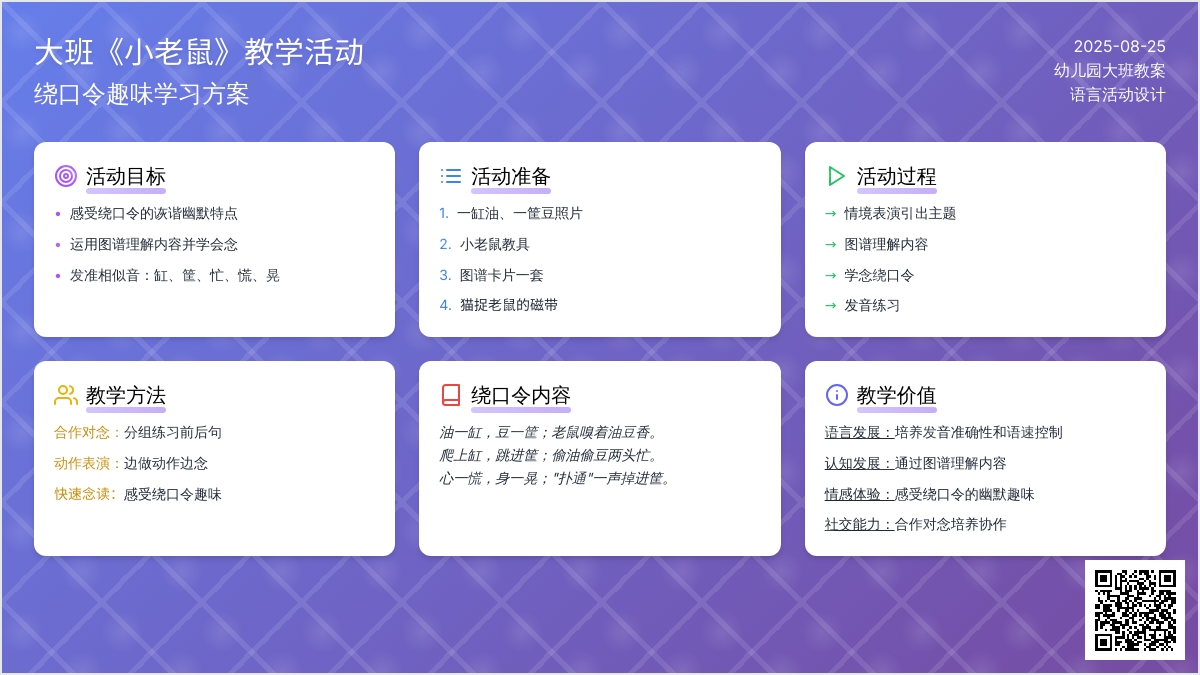 大班《小老鼠》教学活动
绕口令趣味学习方案

2025-08-25
幼儿园大班教案
语言活动设计

活动目标
• 感受绕口令的诙谐幽默特点
• 运用图谱理解内容并学会念
• 发准相似音：缸、筐、忙、慌、晃

活动准备
1. 一缸油、一筐豆照片
2. 小老鼠教具
3. 图谱卡片一套
4. 猫捉老鼠的磁带

活动过程
→ 情境表演引出主题
→ 图谱理解内容
→ 学念绕口令
→ 发音练习

教学方法
合作对念：分组练习前后句
动作表演：边做动作边念
快速念读：感受绕口令趣味

绕口令内容
油一缸，豆一筐；老鼠嗅着油豆香。
爬上缸，跳进筐；偷油偷豆两头忙。
心一慌，身一晃；"扑通"一声掉进筐。

教学价值
语言发展：培养发音准确性和语速控制
认知发展：通过图谱理解内容
情感体验：感受绕口令的幽默趣味
社交能力：合作对念培养协作